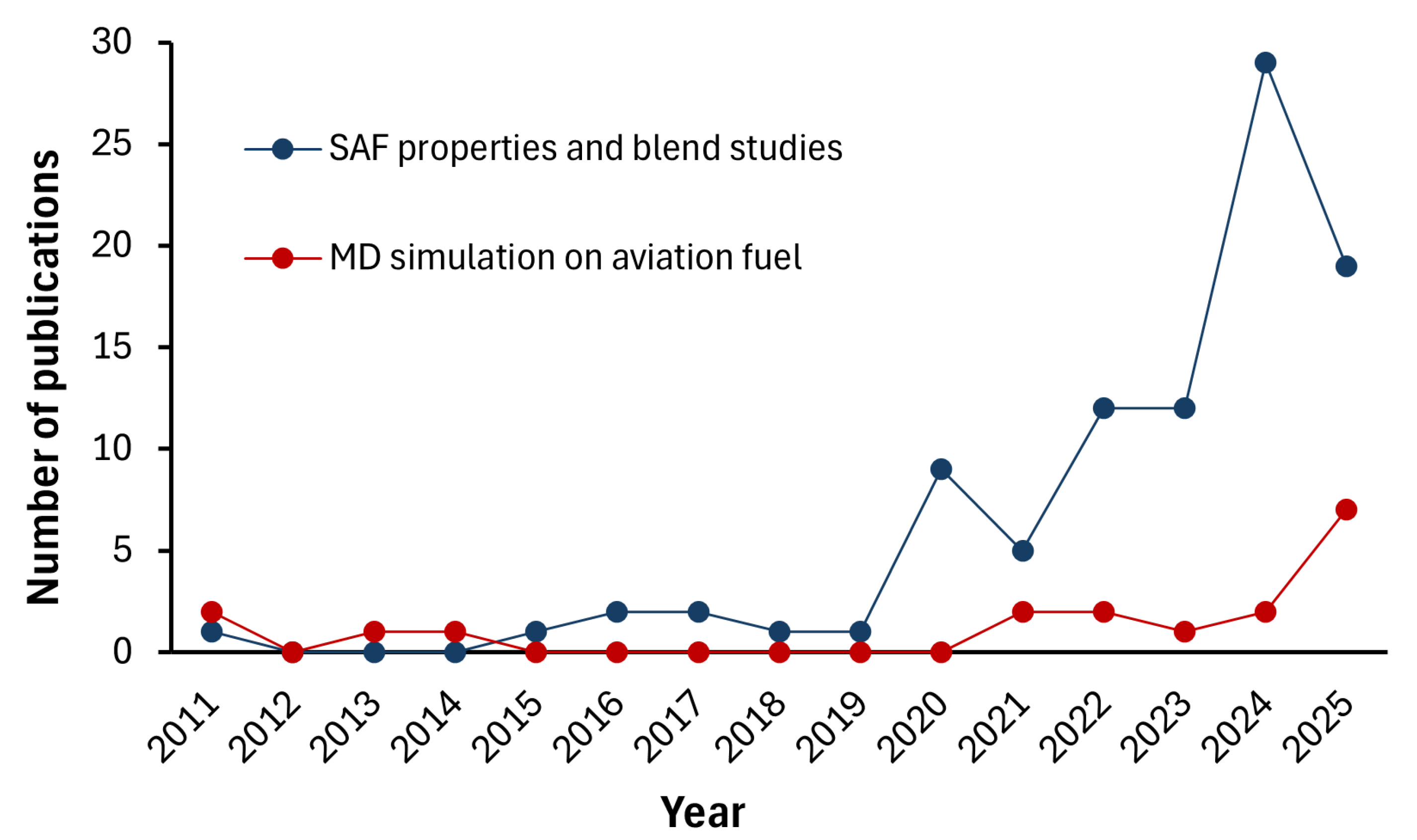 Number of publications

30
25
20
15
10
5
0

SAF properties and blend studies
MD simulation on aviation fuel

2011
2012
2013
2014
2015
2016
2017
2018
2019
2020
2021
2022
2023
2024
2025

Year